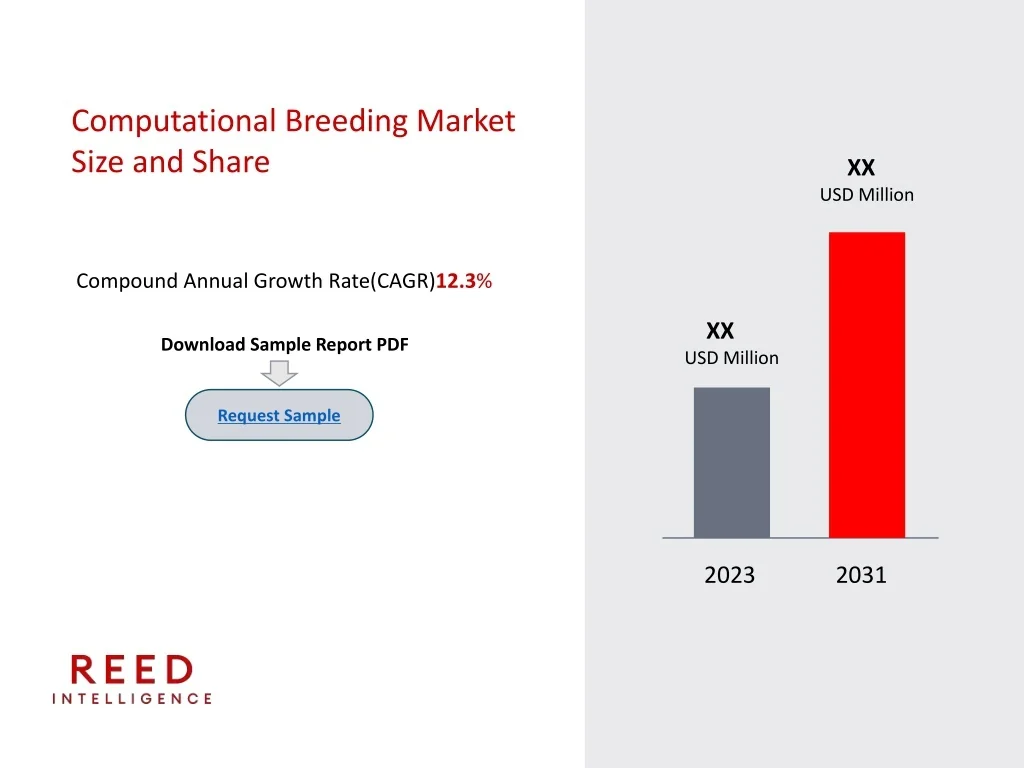 Computational Breeding Market Size and Share

Compound Annual Growth Rate(CAGR)12.3%

Download Sample Report PDF

Request Sample

XX
USD Million

XX
USD Million

2023

2031

REED
INTELLIGENCE